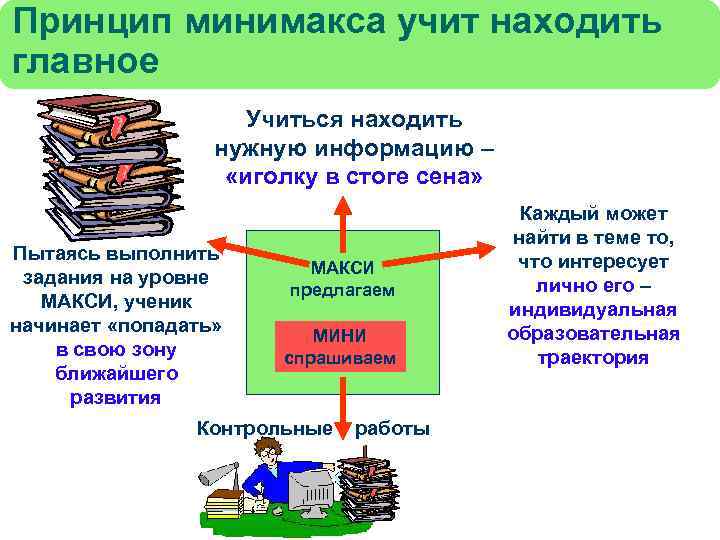 Принцип минимакса учит находить главное

Учиться находить нужную информацию – «иголку в стоге сена»

Пытаясь выполнить задания на уровне МАКСИ, ученик начинает «попадать» в свою зону ближайшего развития

МАКСИ предлагаем

МИНИ спрашиваем

Каждый может найти в теме то, что интересует лично его – индивидуальная образовательная траектория

Контрольные работы